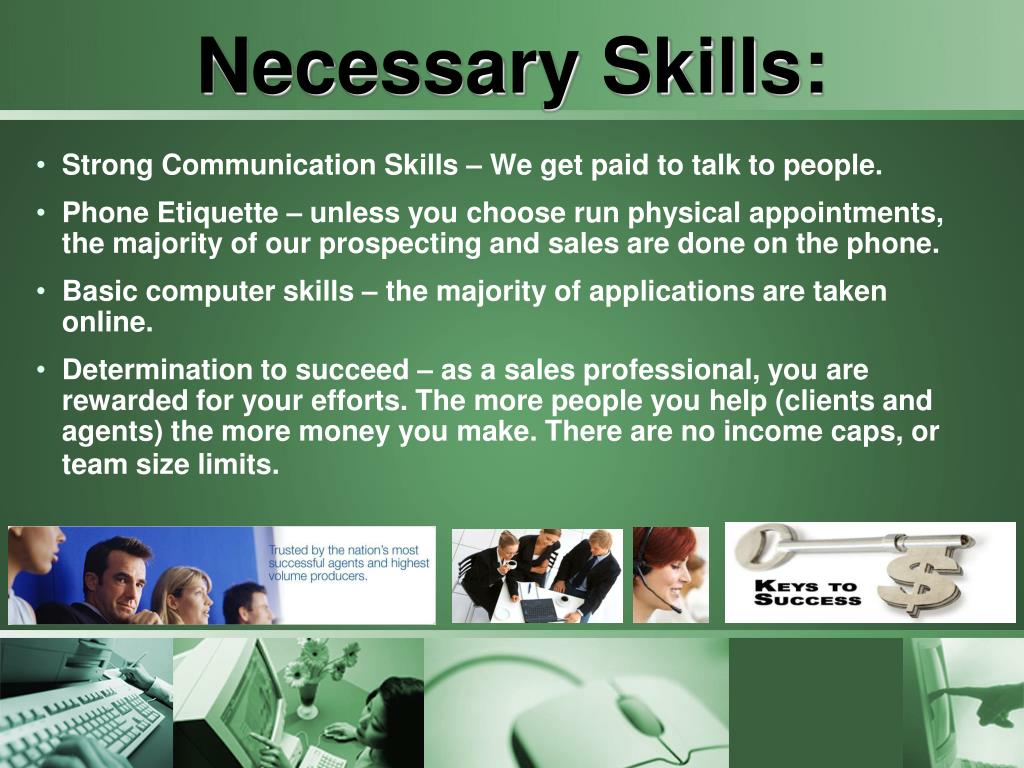 Necessary Skills:

• Strong Communication Skills – We get paid to talk to people.

• Phone Etiquette – unless you choose run physical appointments, the majority of our prospecting and sales are done on the phone.

• Basic computer skills – the majority of applications are taken online.

• Determination to succeed – as a sales professional, you are rewarded for your efforts. The more people you help (clients and agents) the more money you make. There are no income caps, or team size limits.

Trusted by the nation's most successful agents and highest volume producers.

KEYS TO SUCCESS